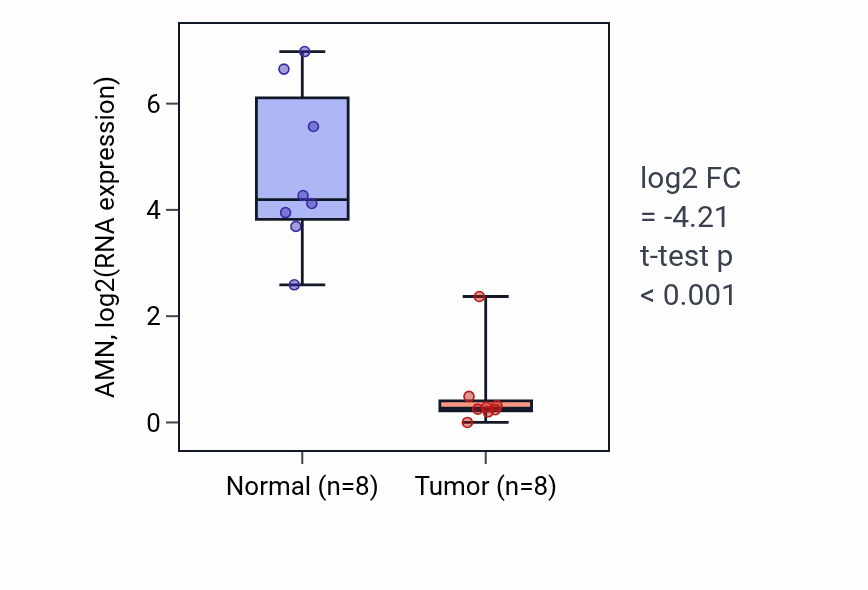 AMN, log2(RNA expression)

6
4
2
0

Normal (n=8)
Tumor (n=8)

log2 FC
= -4.21
t-test p
< 0.001